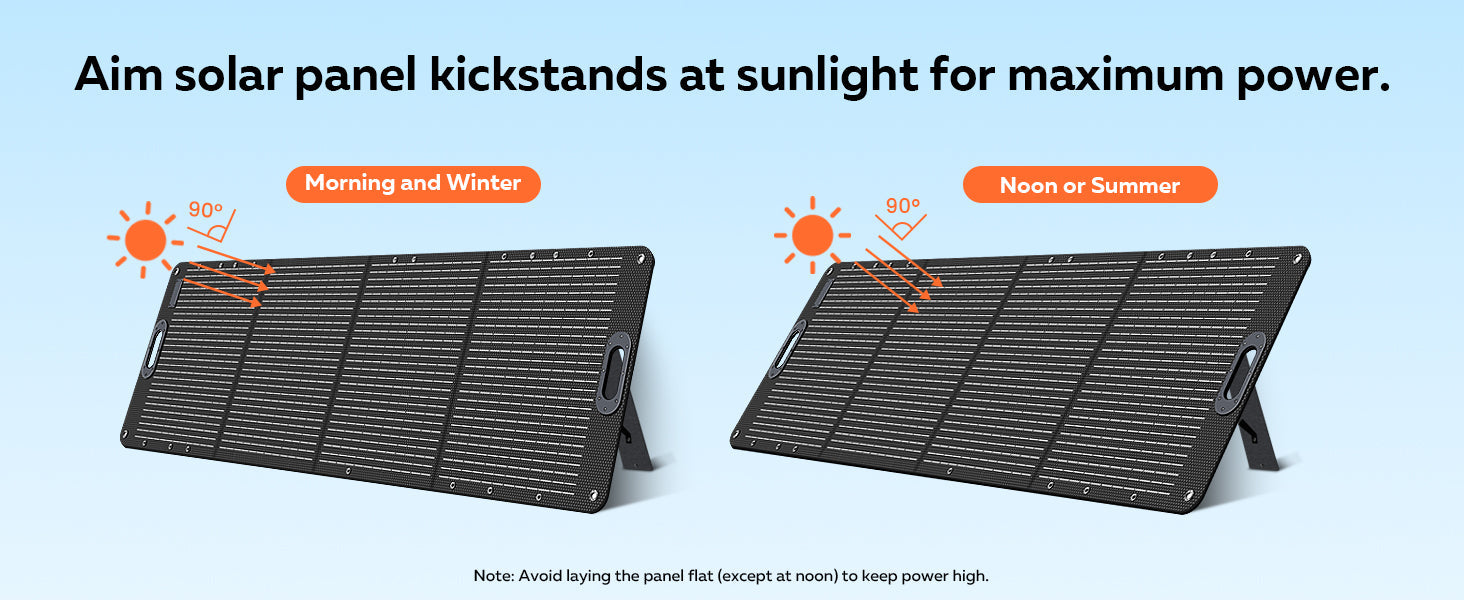 Aim solar panel kickstands at sunlight for maximum power.

Morning and Winter

90°

Noon or Summer

90°

Note: Avoid laying the panel flat (except at noon) to keep power high.